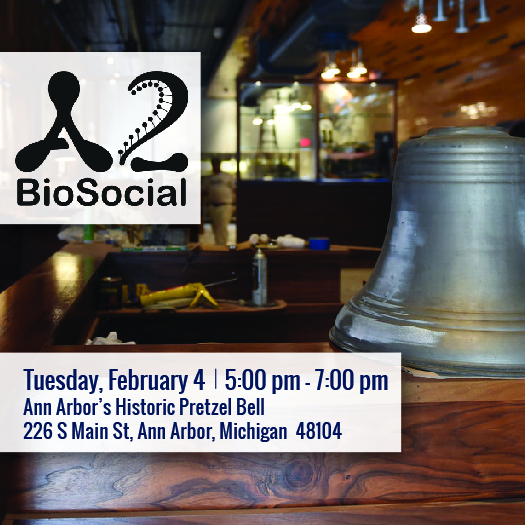 A2
BioSocial

Tuesday, February 4 | 5:00 pm - 7:00 pm
Ann Arbor's Historic Pretzel Bell
226 S Main St, Ann Arbor, Michigan 48104